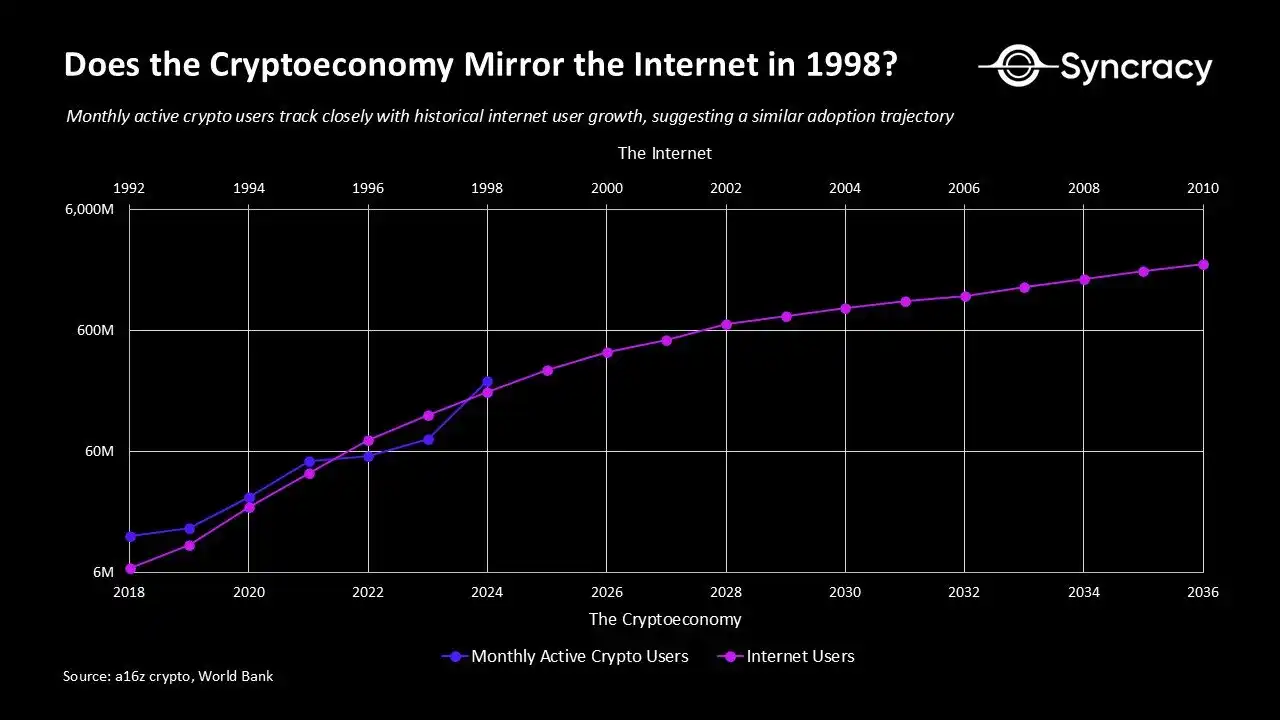 Does the Cryptoeconomy Mirror the Internet in 1998?

Syncracy

Monthly active crypto users track closely with historical internet user growth, suggesting a similar adoption trajectory

The Internet

1992 1994 1996 1998 2000 2002 2004 2006 2008 2010

6,000M
600M
60M
6M

2018 2020 2022 2024 2026 2028 2030 2032 2034 2036

The Cryptoeconomy

Monthly Active Crypto Users
Internet Users

Source: a16z crypto, World Bank